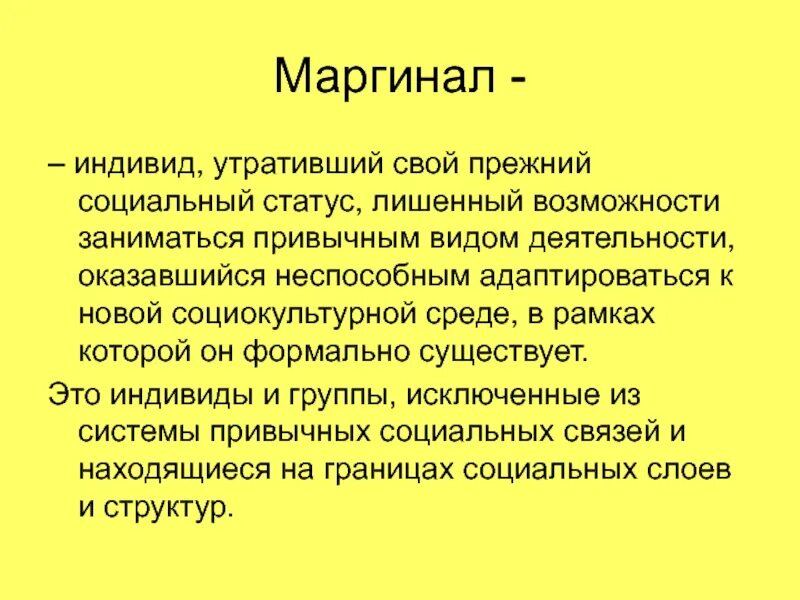 Маргинал -

– индивид, утративший свой прежний социальный статус, лишенный возможности заниматься привычным видом деятельности, оказавшийся неспособным адаптироваться к новой социокультурной среде, в рамках которой он формально существует.

Это индивиды и группы, исключенные из системы привычных социальных связей и находящиеся на границах социальных слоев и структур.